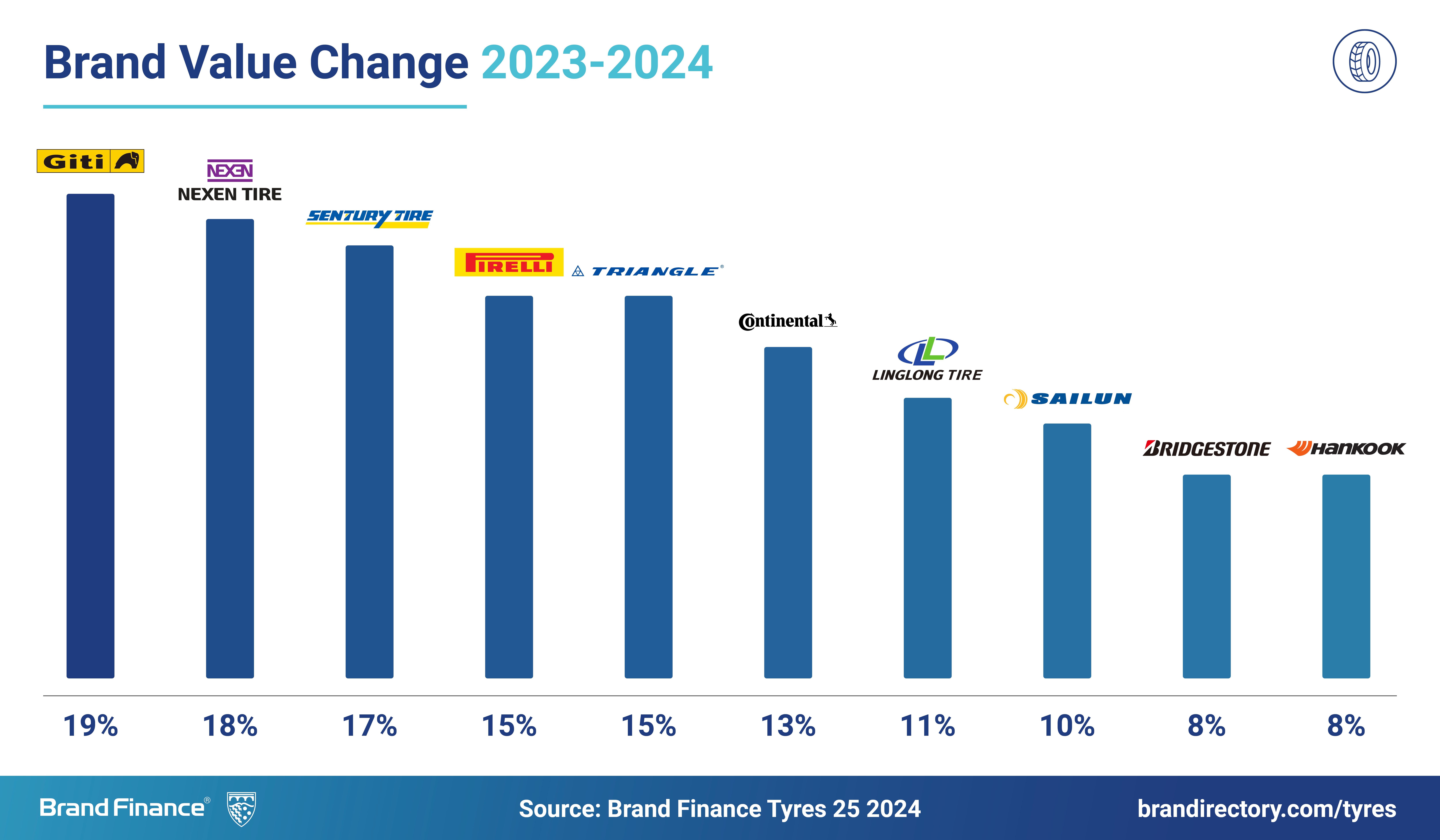 Brand Value Change 2023-2024

Giti

NEXEN
NEXEN TIRE

SENTURY TIRE

PIRELLI

TRIANGLE

Continental

LINGLONG TIRE

SAILUN

BRIDGESTONE

Hankook

19%
18%
17%
15%
15%
13%
11%
10%
8%
8%

Brand Finance®

Source: Brand Finance Tyres 25 2024

brandirectory.com/tyres